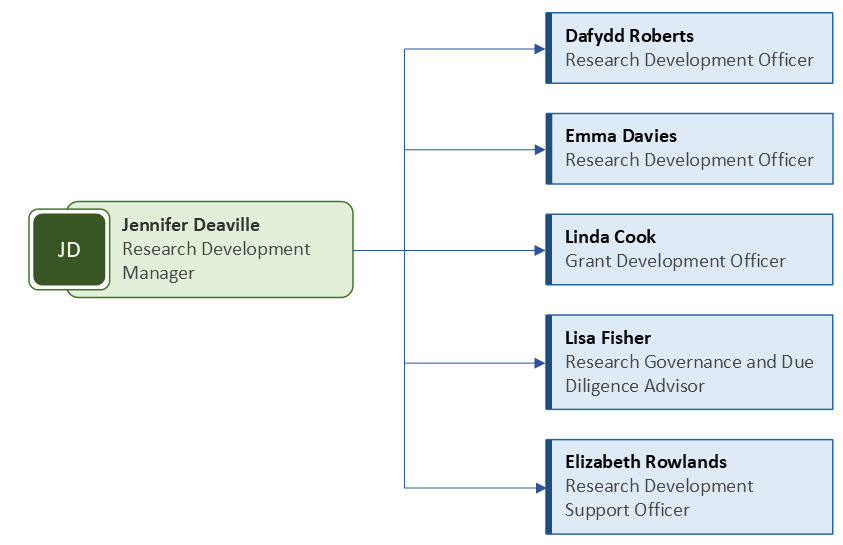 JD
Jennifer Deaville
Research Development Manager

Dafydd Roberts
Research Development Officer

Emma Davies
Research Development Officer

Linda Cook
Grant Development Officer

Lisa Fisher
Research Governance and Due Diligence Advisor

Elizabeth Rowlands
Research Development Support Officer